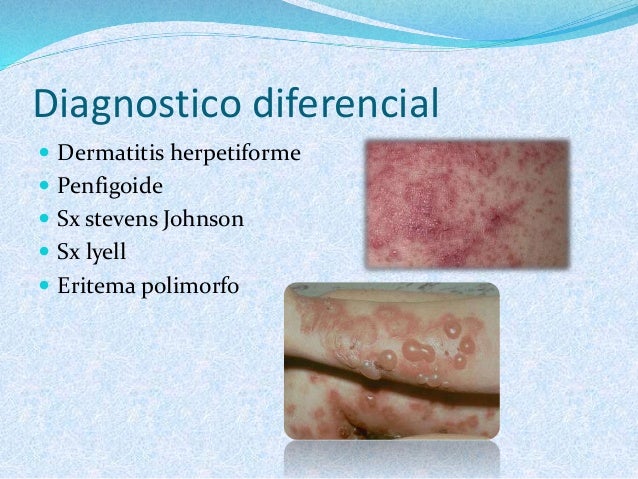 Diagnostico diferencial

- Dermatitis herpetiforme
- Penfigoide
- Sx stevens Johnson
- Sx lyell
- Eritema polimorfo